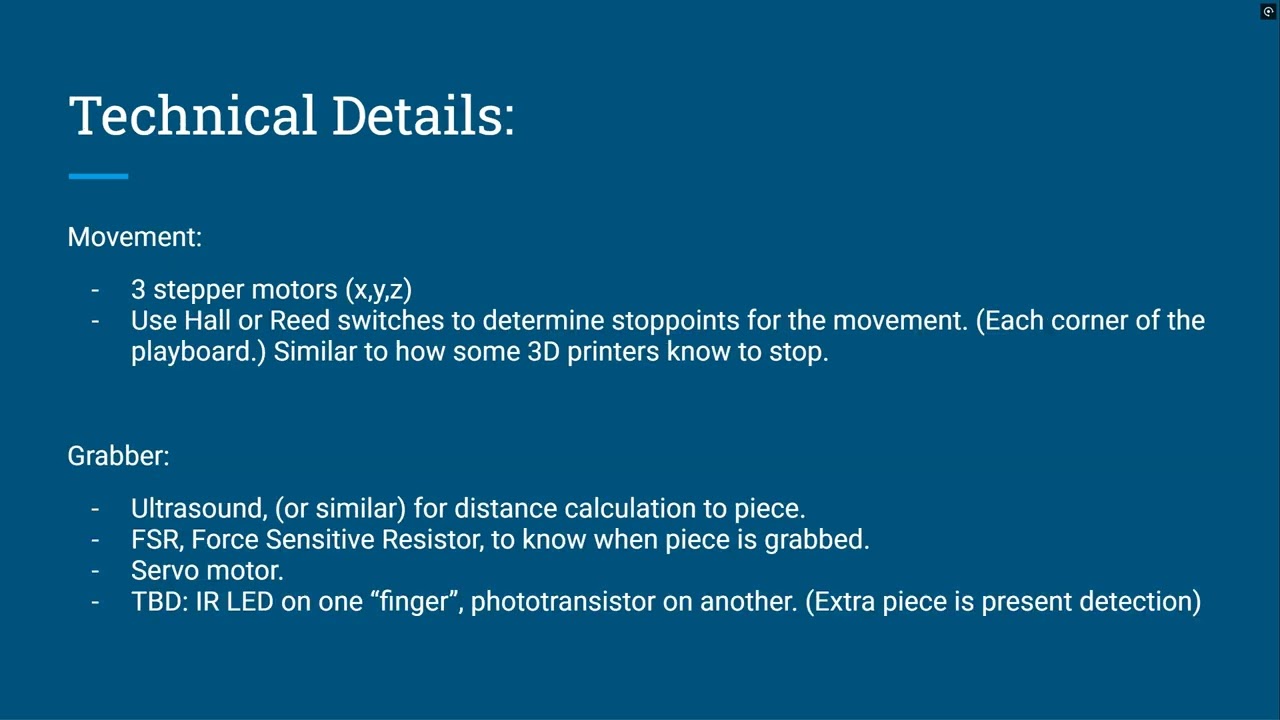 Technical Details:

Movement:

- 3 stepper motors (x,y,z)
- Use Hall or Reed switches to determine stoppoints for the movement. (Each corner of the playboard.) Similar to how some 3D printers know to stop.

Grabber:

- Ultrasound, (or similar) for distance calculation to piece.
- FSR, Force Sensitive Resistor, to know when piece is grabbed.
- Servo motor.
- TBD: IR LED on one “finger”, phototransistor on another. (Extra piece is present detection)